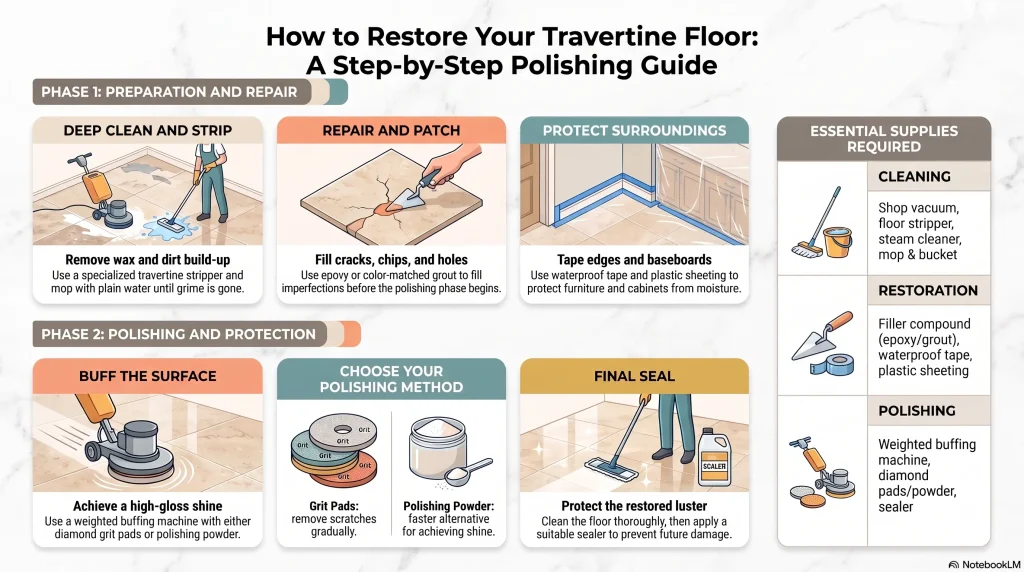 How to Restore Your Travertine Floor:
A Step-by-Step Polishing Guide

PHASE 1: PREPARATION AND REPAIR

DEEP CLEAN AND STRIP

Remove wax and dirt build-up
Use a specialized travertine stripper and mop with plain water until grime is gone.

REPAIR AND PATCH

Fill cracks, chips, and holes
Use epoxy or color-matched grout to fill imperfections before the polishing phase begins.

PROTECT SURROUNDINGS

Tape edges and baseboards
Use waterproof tape and plastic sheeting to protect furniture and cabinets from moisture.

PHASE 2: POLISHING AND PROTECTION

BUFF THE SURFACE

Achieve a high-gloss shine
Use a weighted buffing machine with either diamond grit pads or polishing powder.

CHOOSE YOUR POLISHING METHOD

Grit Grit Grit Grit

Grit Pads: remove scratches gradually.

Polishing Powder: faster alternative for achieving shine.

FINAL SEAL

SCALER

Protect the restored luster
Clean the floor thoroughly, then apply a suitable sealer to prevent future damage.

ESSENTIAL SUPPLIES REQUIRED

CLEANING
Shop vacuum, floor stripper, steam cleaner, mop & bucket

RESTORATION
Filler compound (epoxy/grout), waterproof tape, plastic sheeting

POLISHING
Weighted buffing machine, diamond pads/powder, sealer

NotebookLM